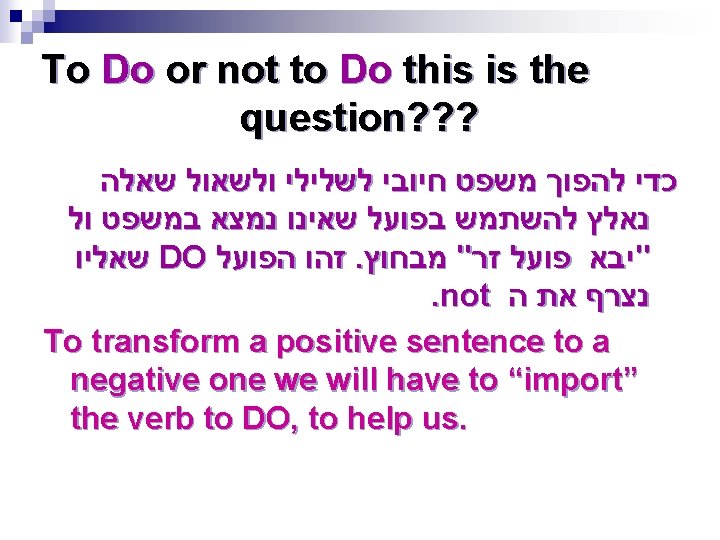 To Do or not to Do this is the question???

כדי להפוך משפט חיובי לשלילי ולשאול שאלה נאלץ להשתמש בפועל שאינו נמצא במשפט ול "יבא פועל זר" מבחוץ. זהו הפועל DO שאליו נצרף את ה not.

To transform a positive sentence to a negative one we will have to “import” the verb to DO, to help us.